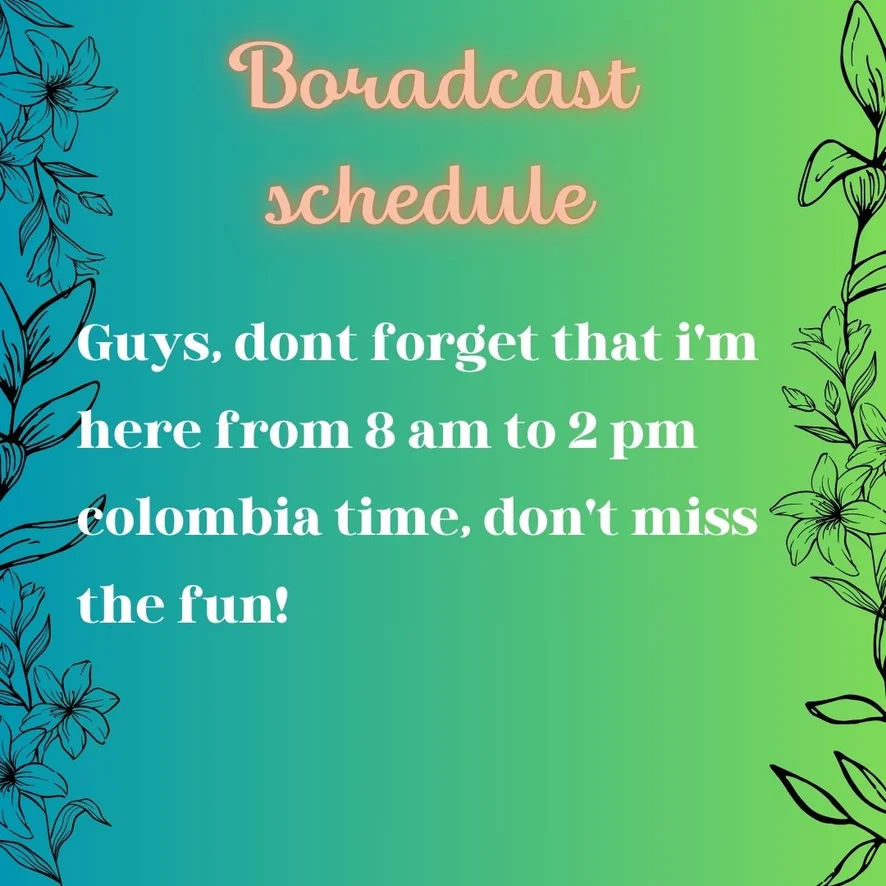 Boradcast schedule

Guys, dont forget that i'm here from 8 am to 2 pm colombia time, don't miss the fun!